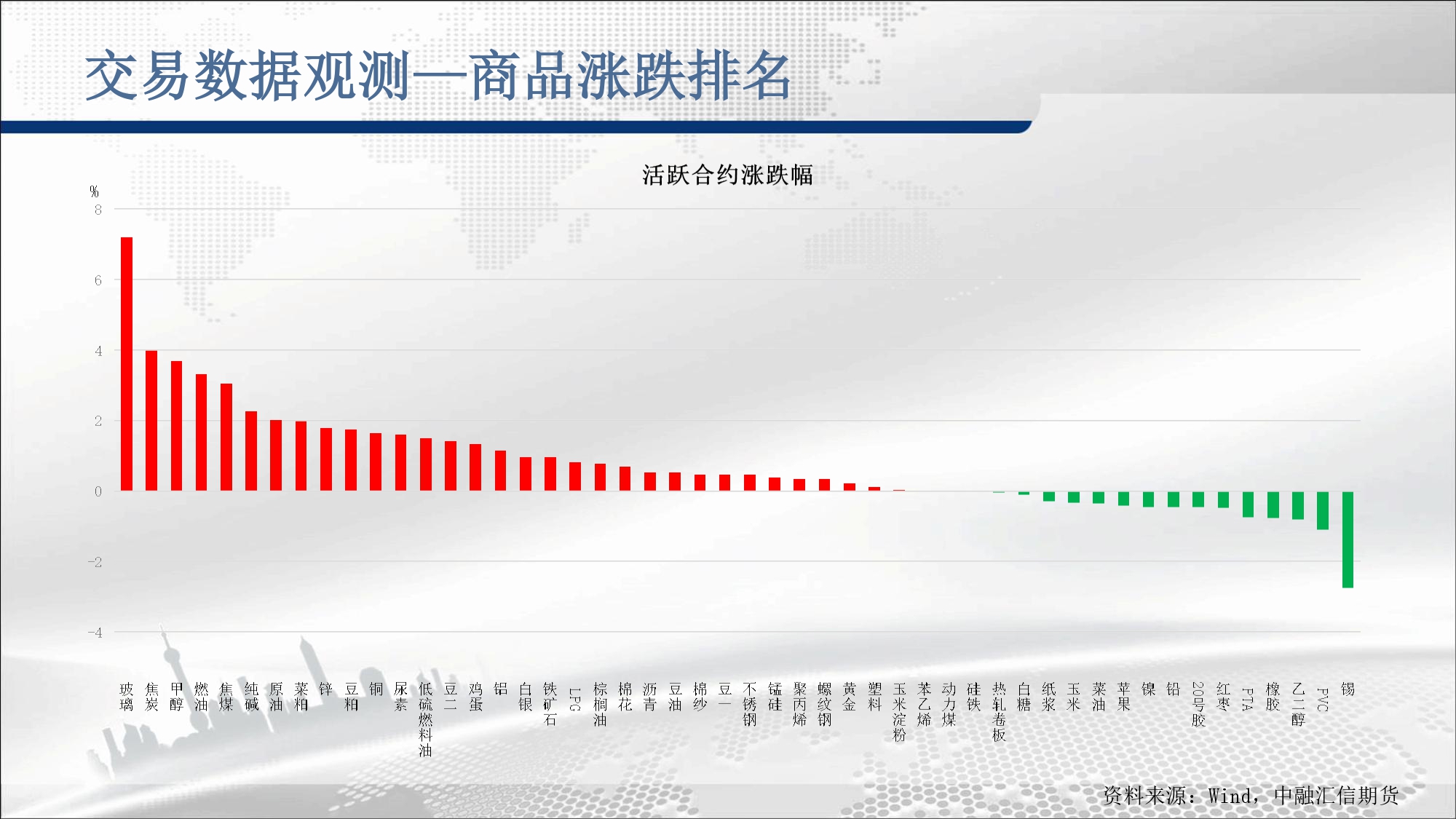 交易数据观测—商品涨跌排名

活跃合约涨跌幅

%
8
6
4
2
0
-2
-4

玻璃 焦炭 甲醇 燃油 焦煤 纯碱 原油 菜粕 锌 豆粕 铜 尿素 低硫燃料油 豆二 鸡蛋 铝 白银 铁矿石 LPG 棕榈油 棉花 沥青 豆油 棉纱 豆一 不锈钢 锰硅 聚丙烯 螺纹钢 黄金 塑料 玉米淀粉 苯乙烯 动力煤 硅铁 热轧卷板 白糖 纸浆 玉米 菜油 苹果 镍 铅 20号胶 红枣 PTA 橡胶 乙二醇 PVC 锡

资料来源：Wind，中融汇信期货